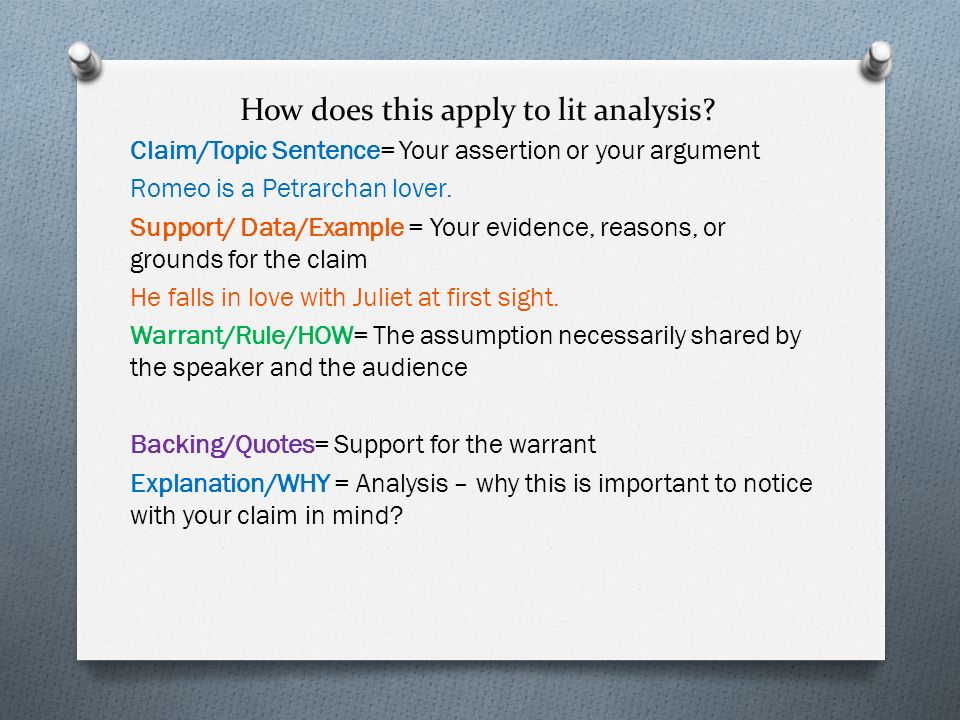 How does this apply to lit analysis?

Claim/Topic Sentence= Your assertion or your argument

Romeo is a Petrarchan lover.

Support/ Data/Example = Your evidence, reasons, or grounds for the claim

He falls in love with Juliet at first sight.

Warrant/Rule/HOW= The assumption necessarily shared by the speaker and the audience

Backing/Quotes= Support for the warrant

Explanation/WHY = Analysis – why this is important to notice with your claim in mind?